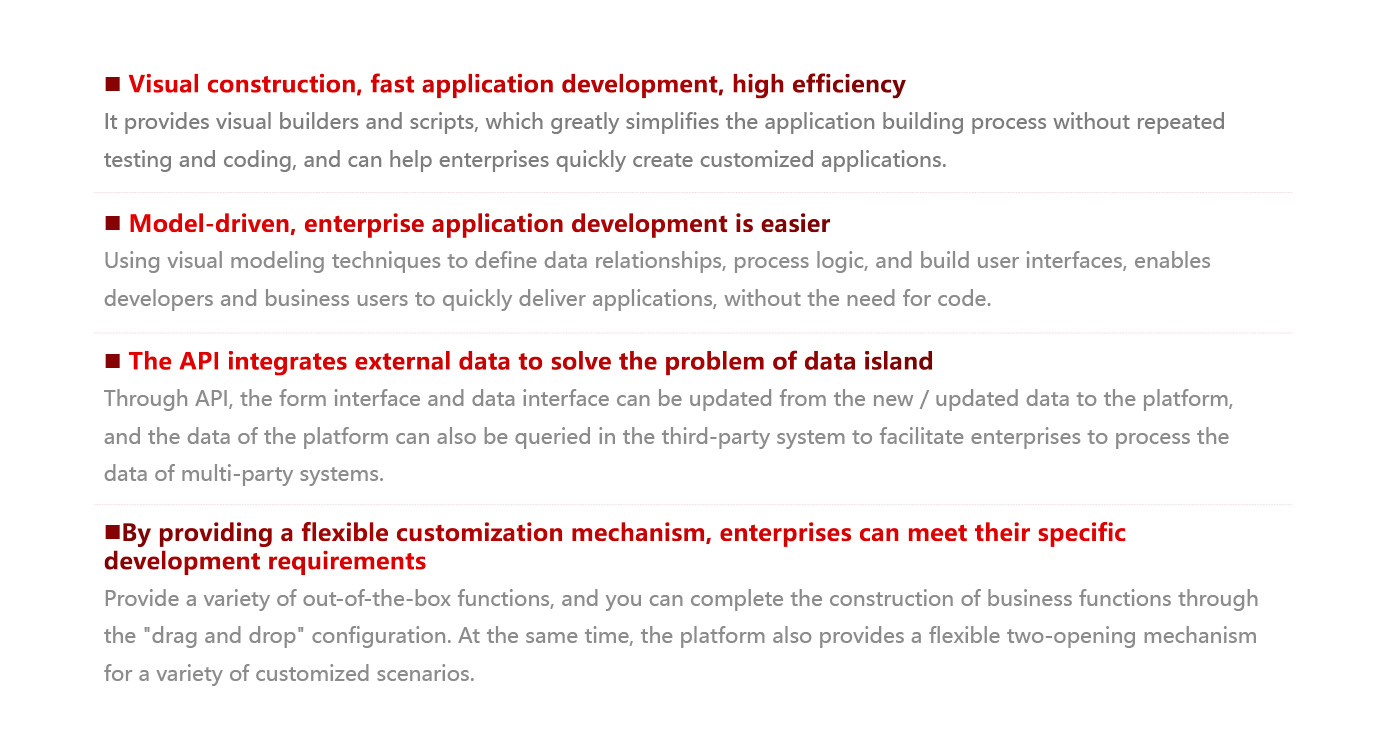 ■ Visual construction, fast application development, high efficiency
It provides visual builders and scripts, which greatly simplifies the application building process without repeated testing and coding, and can help enterprises quickly create customized applications.

■ Model-driven, enterprise application development is easier
Using visual modeling techniques to define data relationships, process logic, and build user interfaces, enables developers and business users to quickly deliver applications, without the need for code.

■ The API integrates external data to solve the problem of data island
Through API, the form interface and data interface can be updated from the new / updated data to the platform, and the data of the platform can also be queried in the third-party system to facilitate enterprises to process the data of multi-party systems.

■By providing a flexible customization mechanism, enterprises can meet their specific development requirements
Provide a variety of out-of-the-box functions, and you can complete the construction of business functions through the "drag and drop" configuration. At the same time, the platform also provides a flexible two-opening mechanism for a variety of customized scenarios.